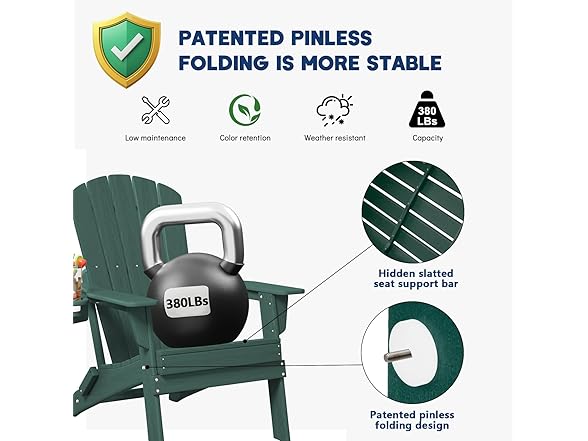 PATENTED PINLESS FOLDING IS MORE STABLE

Low maintenance

Color retention

Weather resistant

380 LBs

Capacity

380LBs

Hidden slatted seat support bar

Patented pinless folding design